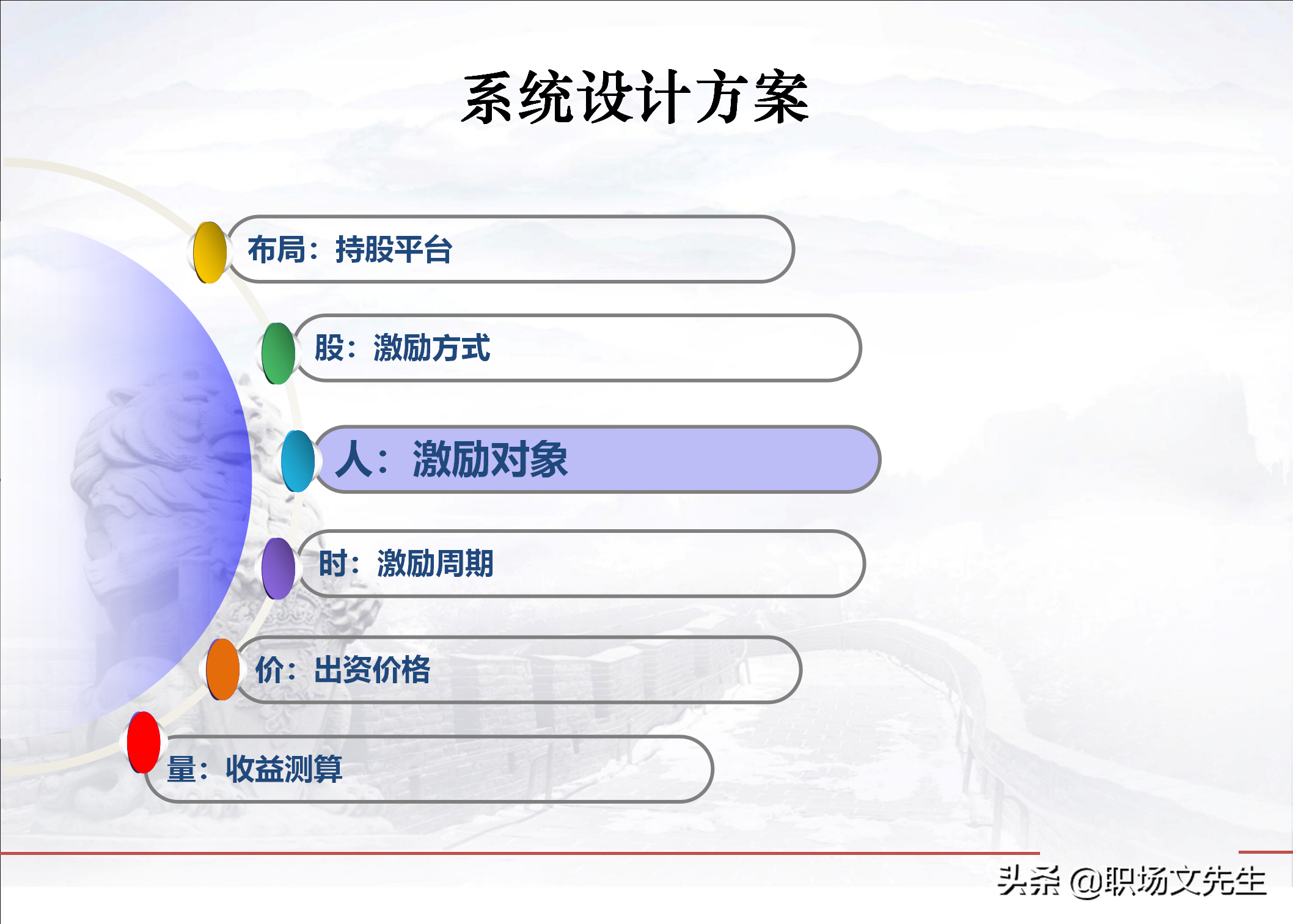 系统设计方案

布局：持股平台

股：激励方式

人：激励对象

时：激励周期

价：出资价格

量：收益测算

头条 @职场文先生